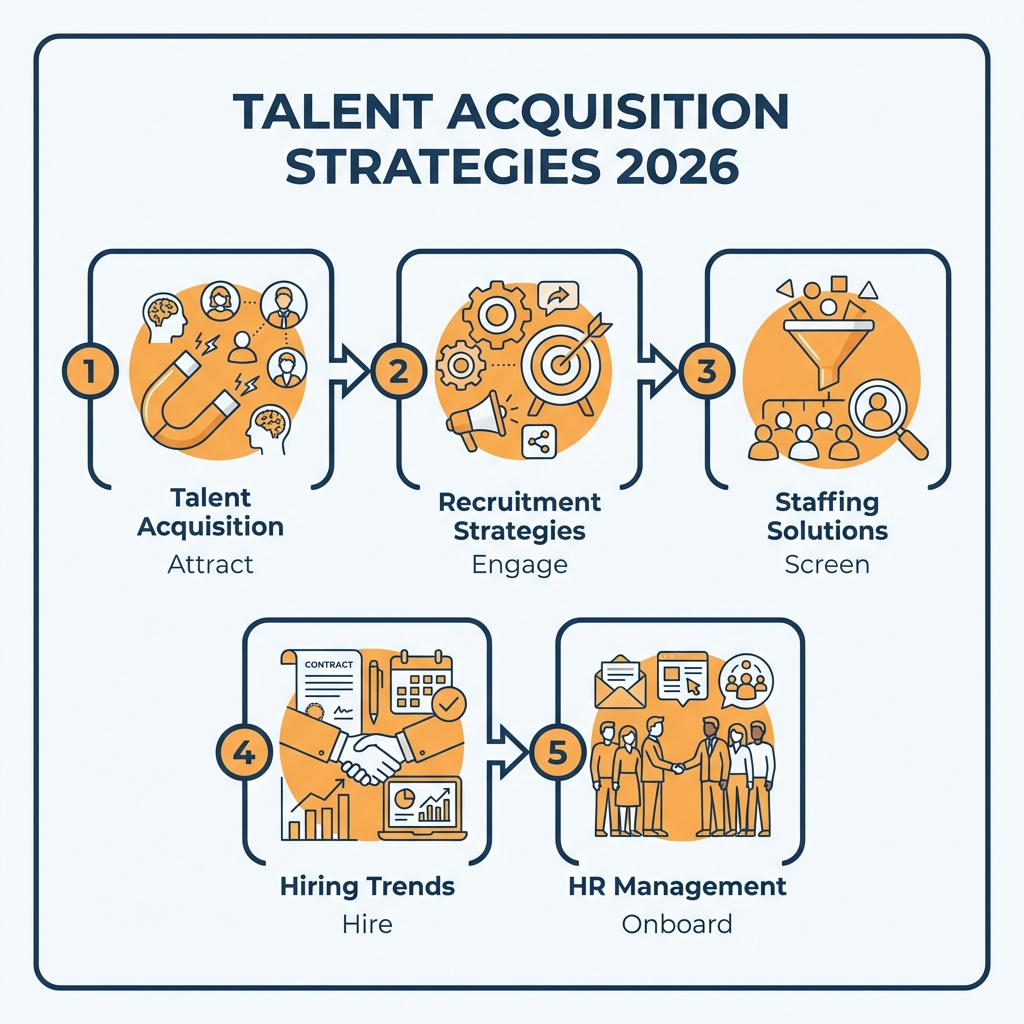 TALENT ACQUISITION STRATEGIES 2026

1

Talent Acquisition

Attract

2

Recruitment Strategies

Engage

3

Staffing Solutions

Screen

4

CONTRACT

Hiring Trends

Hire

5

HR Management

Onboard